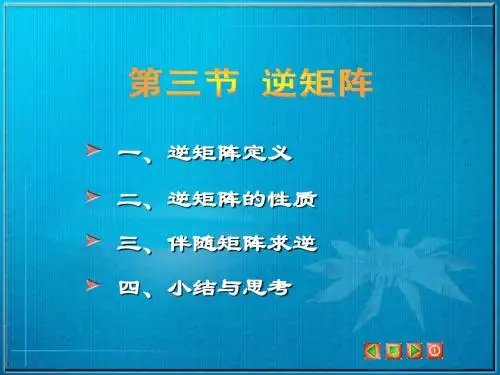 第三节 逆矩阵

一、逆矩阵定义

二、逆矩阵的性质

三、伴随矩阵求逆

四、小结与思考